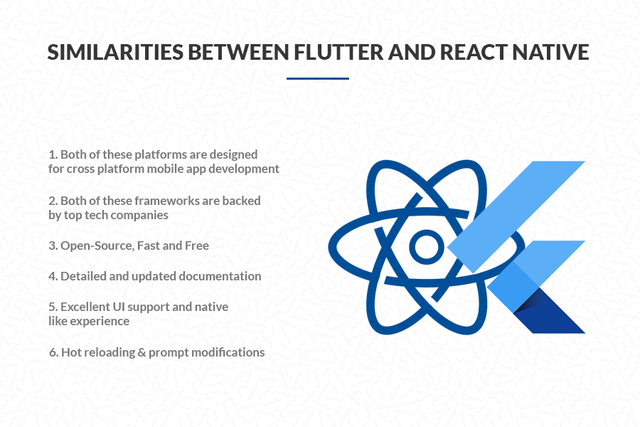 SIMILARITIES BETWEEN FLUTTER AND REACT NATIVE

1. Both of these platforms are designed for cross platform mobile app development

2. Both of these frameworks are backed by top tech companies

3. Open-Source, Fast and Free

4. Detailed and updated documentation

5. Excellent UI support and native like experience

6. Hot reloading & prompt modifications